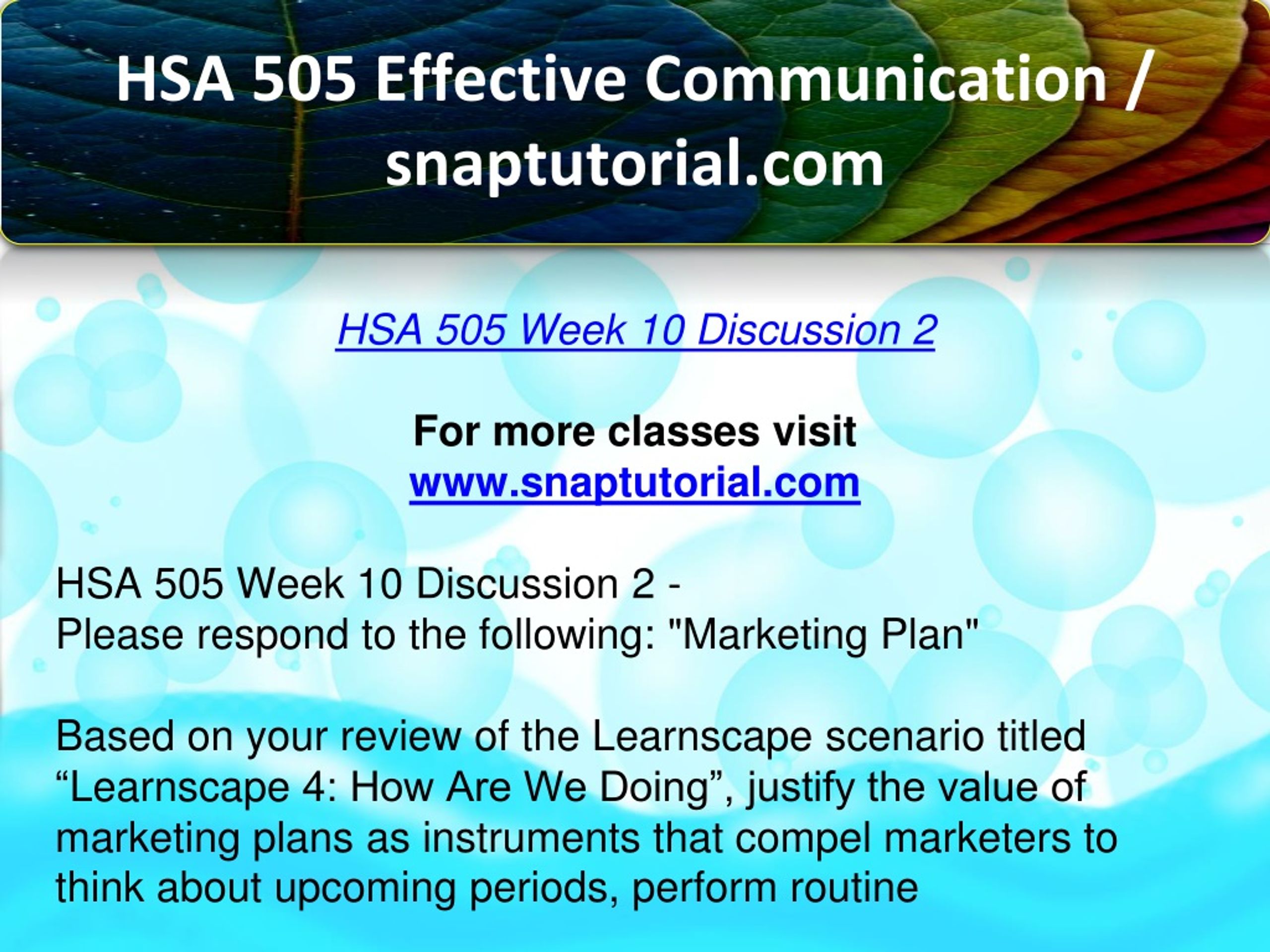 HSA 505 Effective Communication / snaptutorial.com

HSA 505 Week 10 Discussion 2

For more classes visit
www.snaptutorial.com

HSA 505 Week 10 Discussion 2 -
Please respond to the following: "Marketing Plan"

Based on your review of the Learnscape scenario titled “Learnscape 4: How Are We Doing”, justify the value of marketing plans as instruments that compel marketers to think about upcoming periods, perform routine